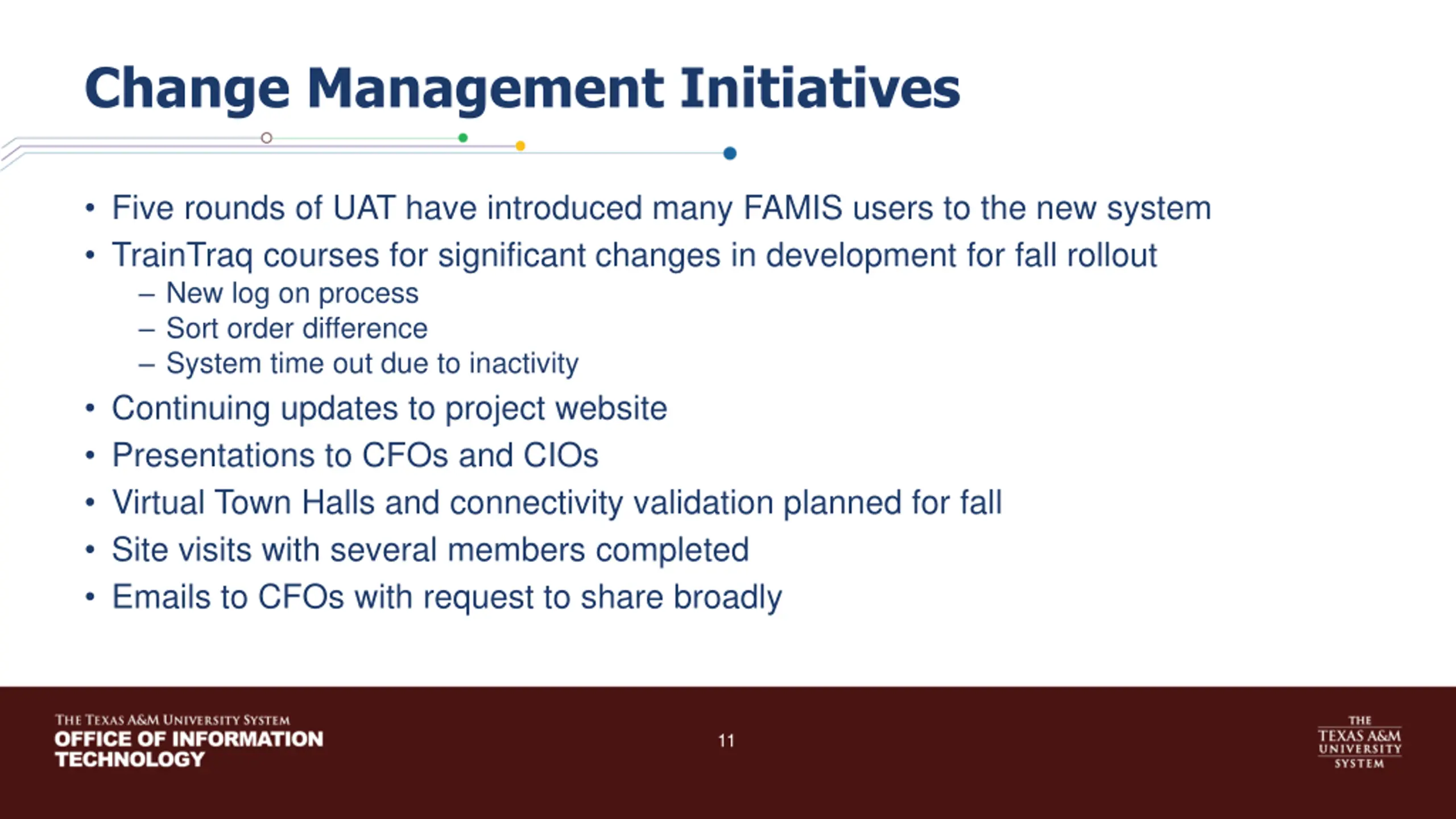 Change Management Initiatives

• Five rounds of UAT have introduced many FAMIS users to the new system
• TrainTraq courses for significant changes in development for fall rollout
– New log on process
– Sort order difference
– System time out due to inactivity
• Continuing updates to project website
• Presentations to CFOs and CIOs
• Virtual Town Halls and connectivity validation planned for fall
• Site visits with several members completed
• Emails to CFOs with request to share broadly

THE TEXAS A&M UNIVERSITY SYSTEM
OFFICE OF INFORMATION TECHNOLOGY

11

THE TEXAS A&M UNIVERSITY SYSTEM